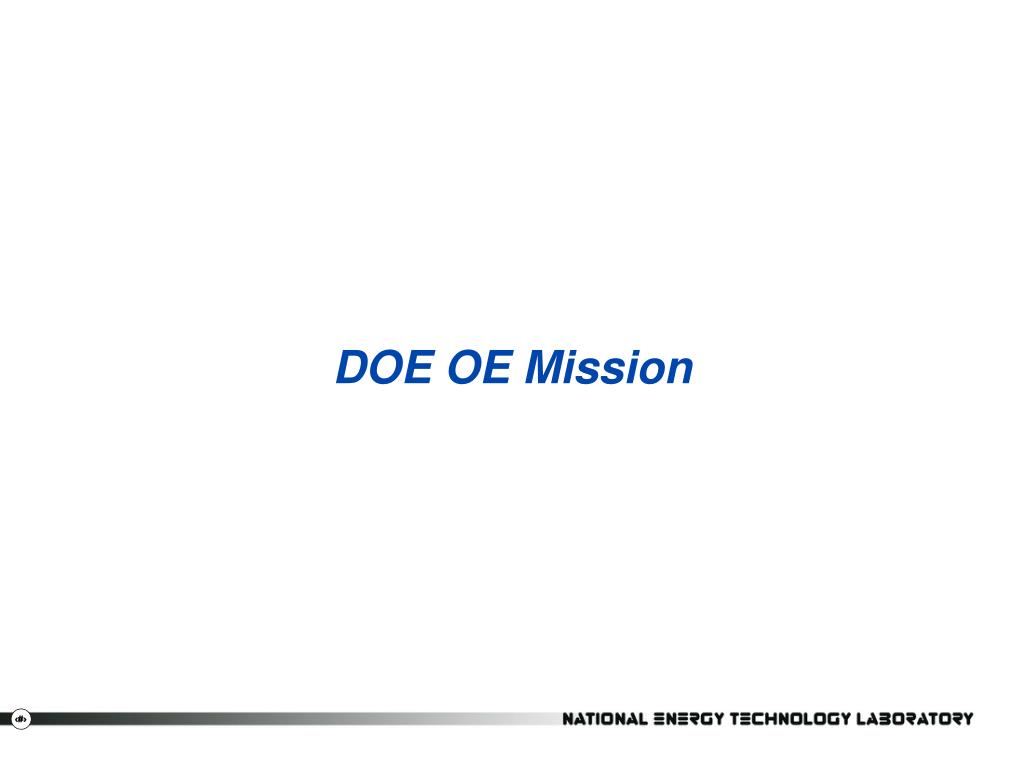 DOE OE Mission

NATIONAL ENERGY TECHNOLOGY LABORATORY